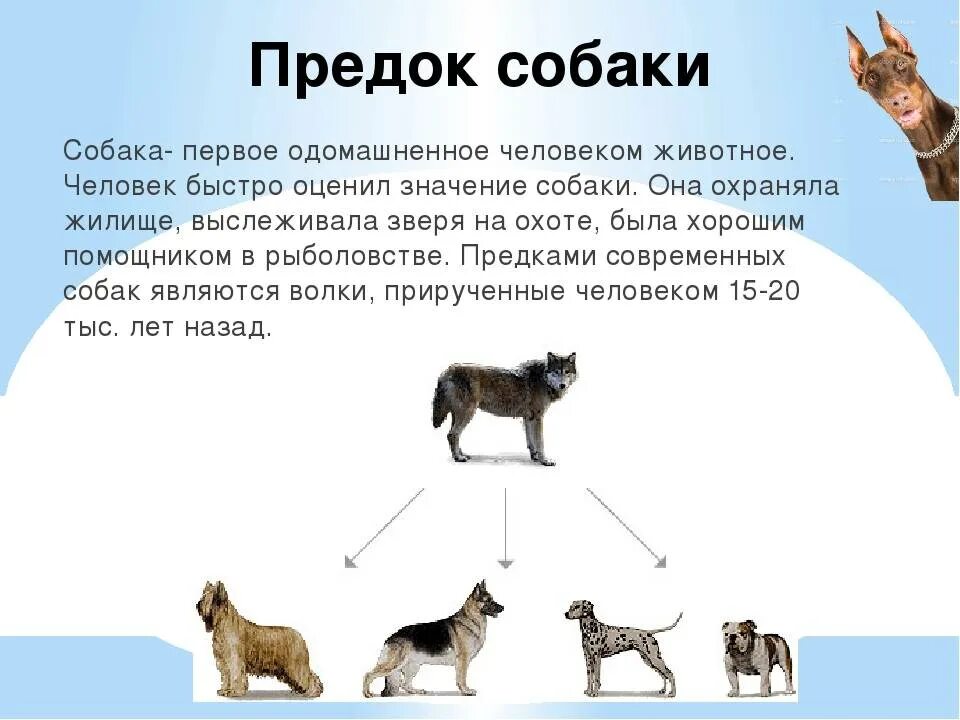 Предок собаки

Собака- первое одомашненное человеком животное. Человек быстро оценил значение собаки. Она охраняла жилище, выслеживала зверя на охоте, была хорошим помощником в рыболовстве. Предками современных собак являются волки, прирученные человеком 15-20 тыс. лет назад.